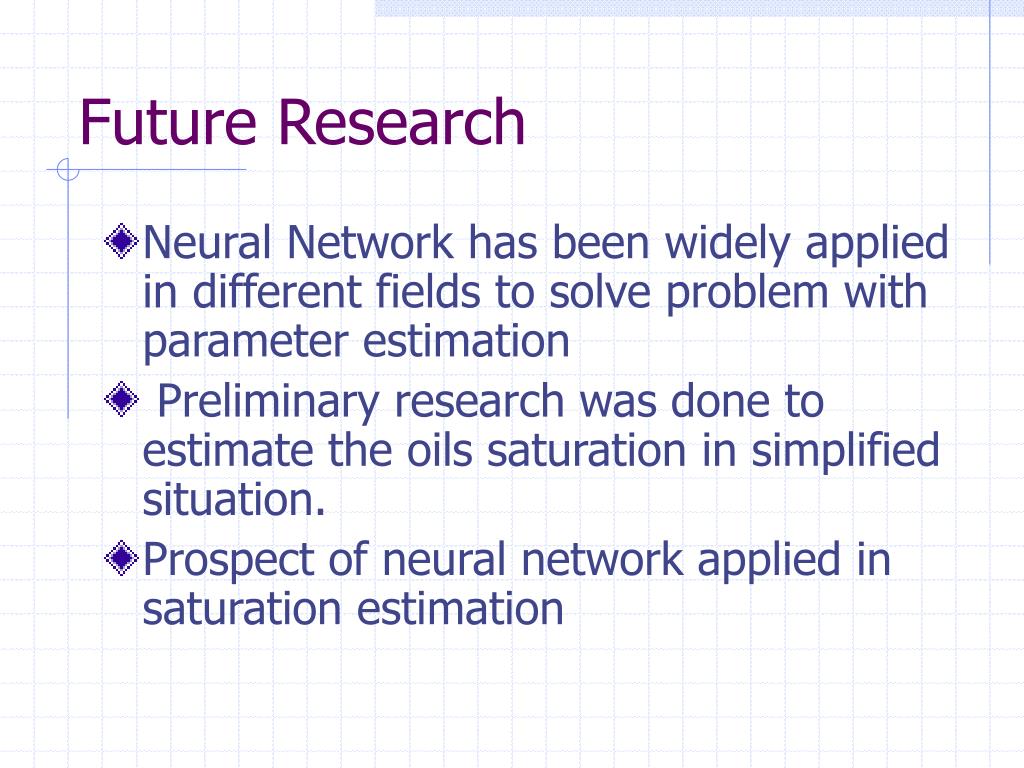 Future Research

Neural Network has been widely applied in different fields to solve problem with parameter estimation

Preliminary research was done to estimate the oils saturation in simplified situation.

Prospect of neural network applied in saturation estimation